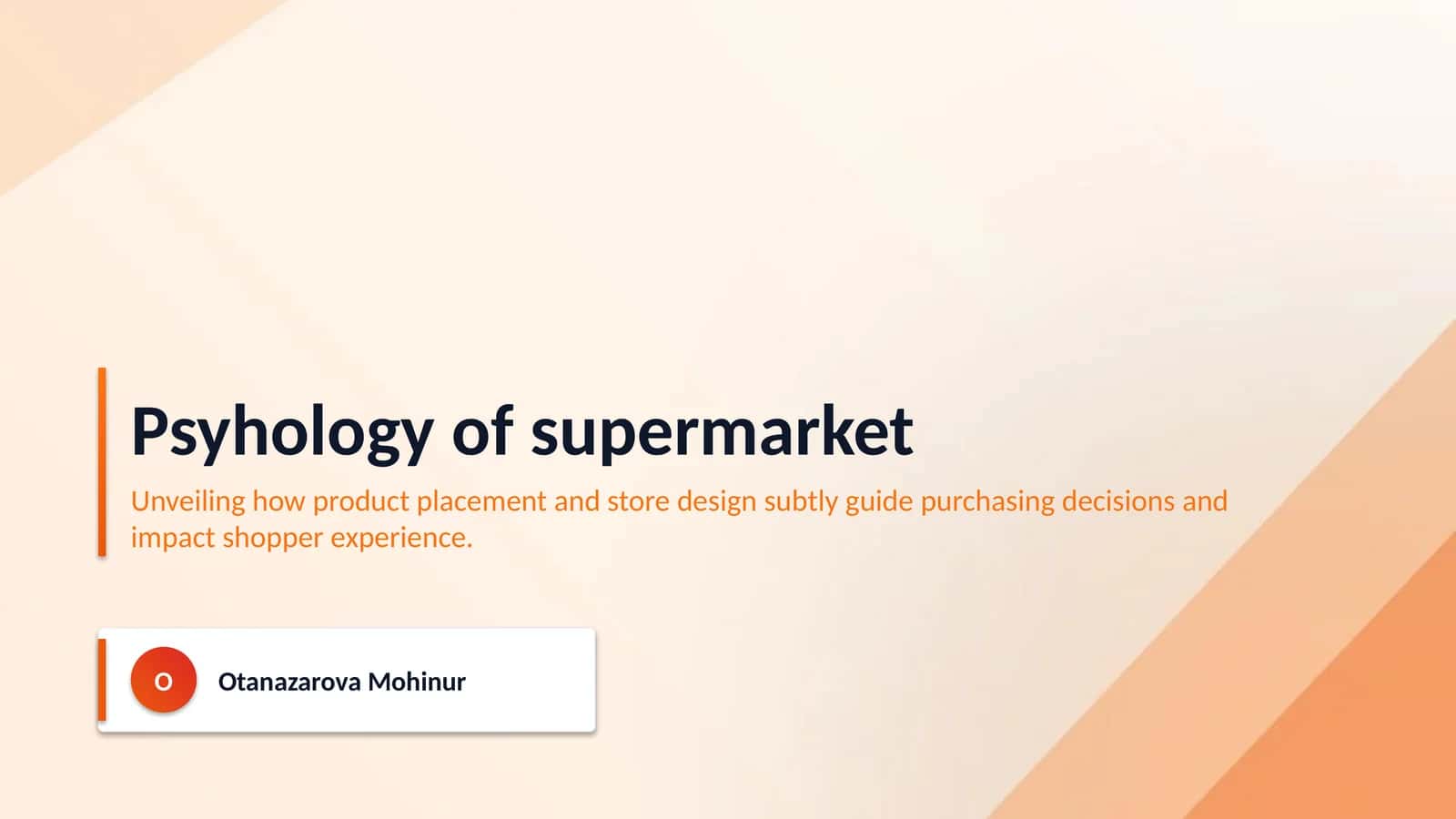 Psyhology of supermarket

Unveiling how product placement and store design subtly guide purchasing decisions and impact shopper experience.

O

Otanazarova Mohinur